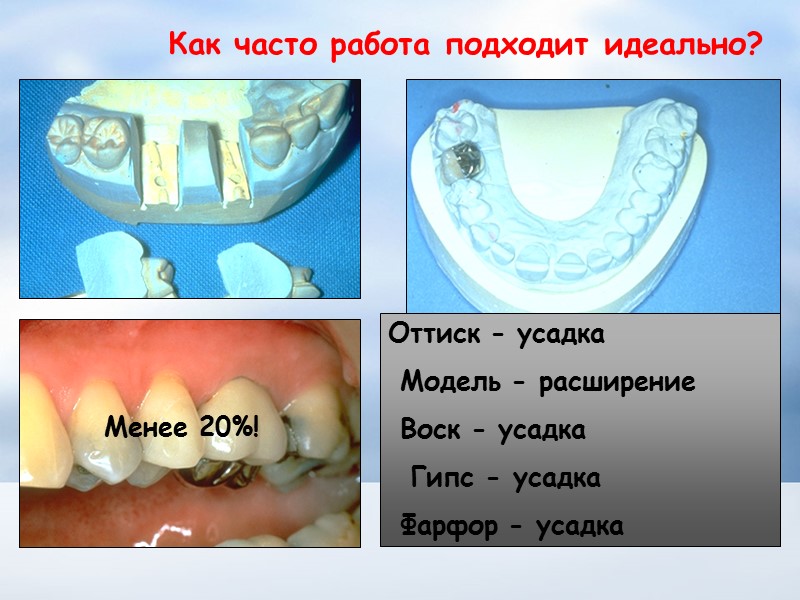 Как часто работа подходит идеально?

Менее 20%!

Оттиск - усадка

Модель - расширение

Воск - усадка

Гипс - усадка

Фарфор - усадка